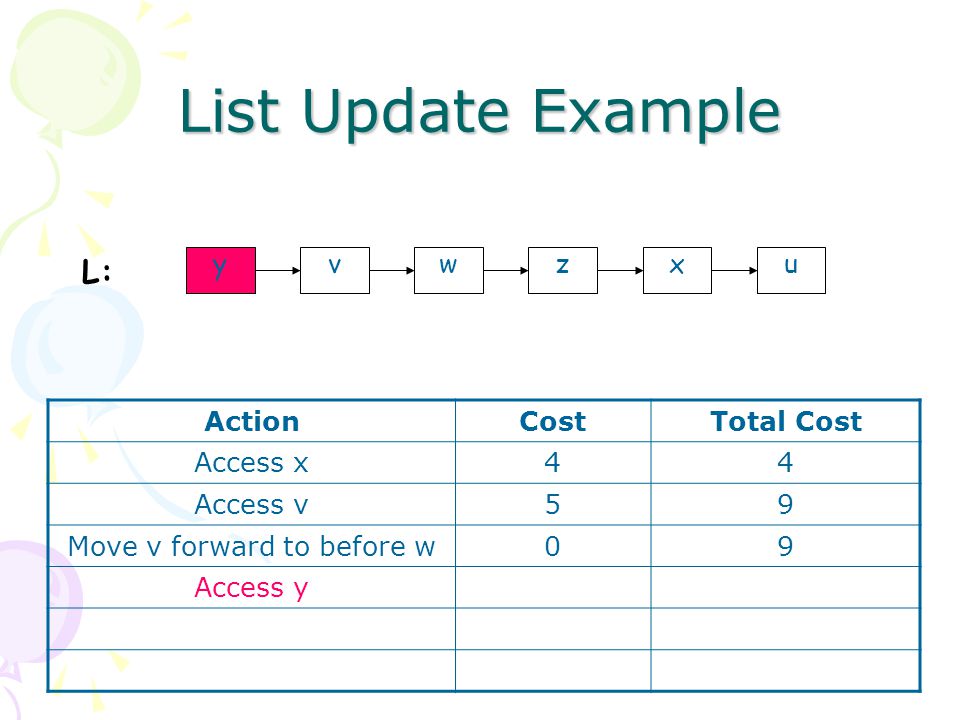 List Update Example

L: y v w z x u

| Action | Cost | Total Cost |
|---|---|---|
| Access x | 4 | 4 |
| Access v | 5 | 9 |
| Move v forward to before w | 0 | 9 |
| Access y | | |
| | | |
| | | |